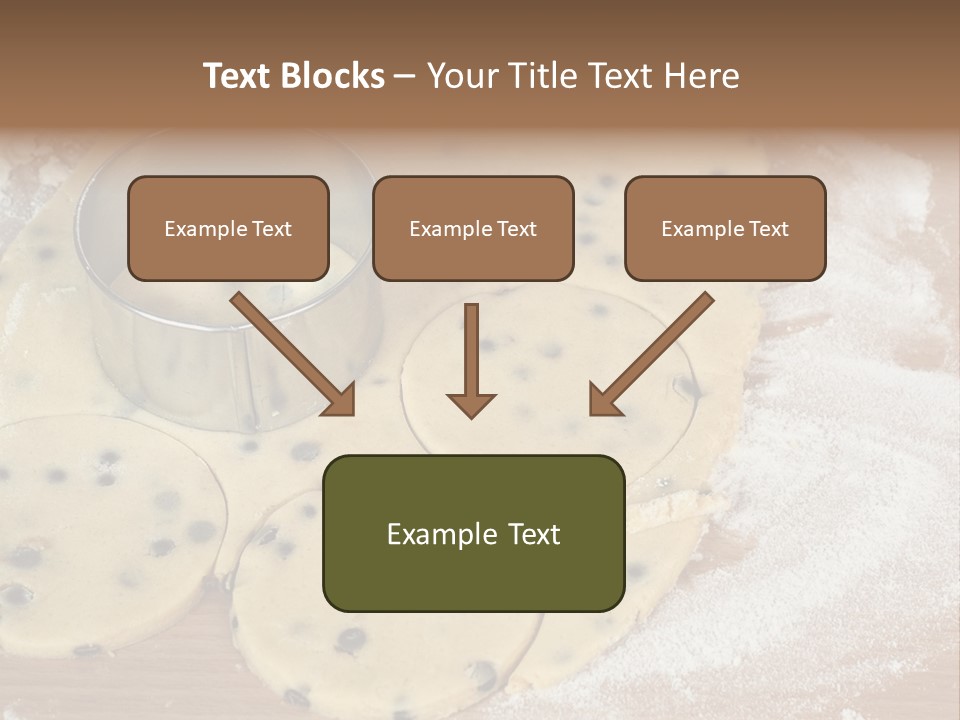 Text Blocks – Your Title Text Here

Example Text

Example Text

Example Text

Example Text